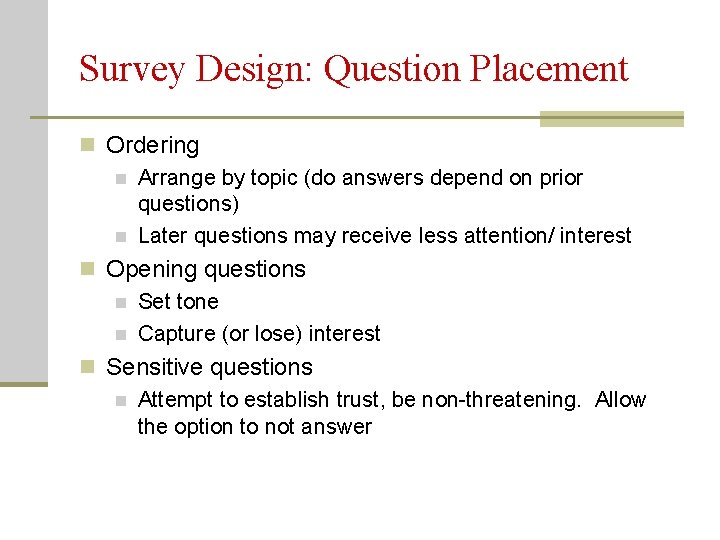 Survey Design: Question Placement

Ordering

Arrange by topic (do answers depend on prior questions)

Later questions may receive less attention/ interest

Opening questions

Set tone

Capture (or lose) interest

Sensitive questions

Attempt to establish trust, be non-threatening. Allow the option to not answer